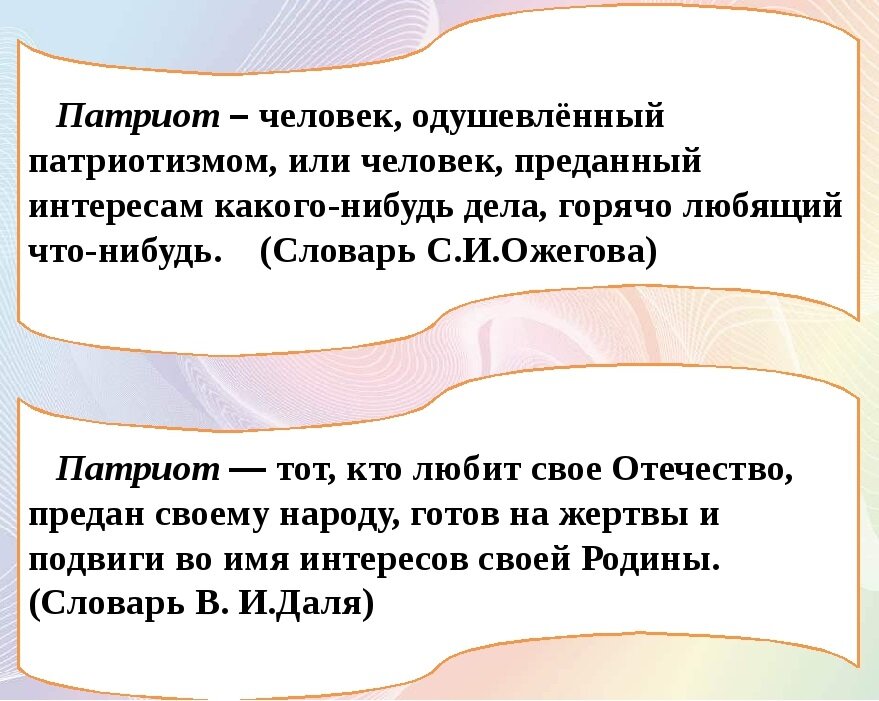 Патриот – человек, одушевлённый патриотизмом, или человек, преданный интересам какого-нибудь дела, горячо любящий что-нибудь.    (Словарь С.И.Ожегова)

Патриот — тот, кто любит свое Отечество, предан своему народу, готов на жертвы и подвиги во имя интересов своей Родины. (Словарь В. И.Даля)